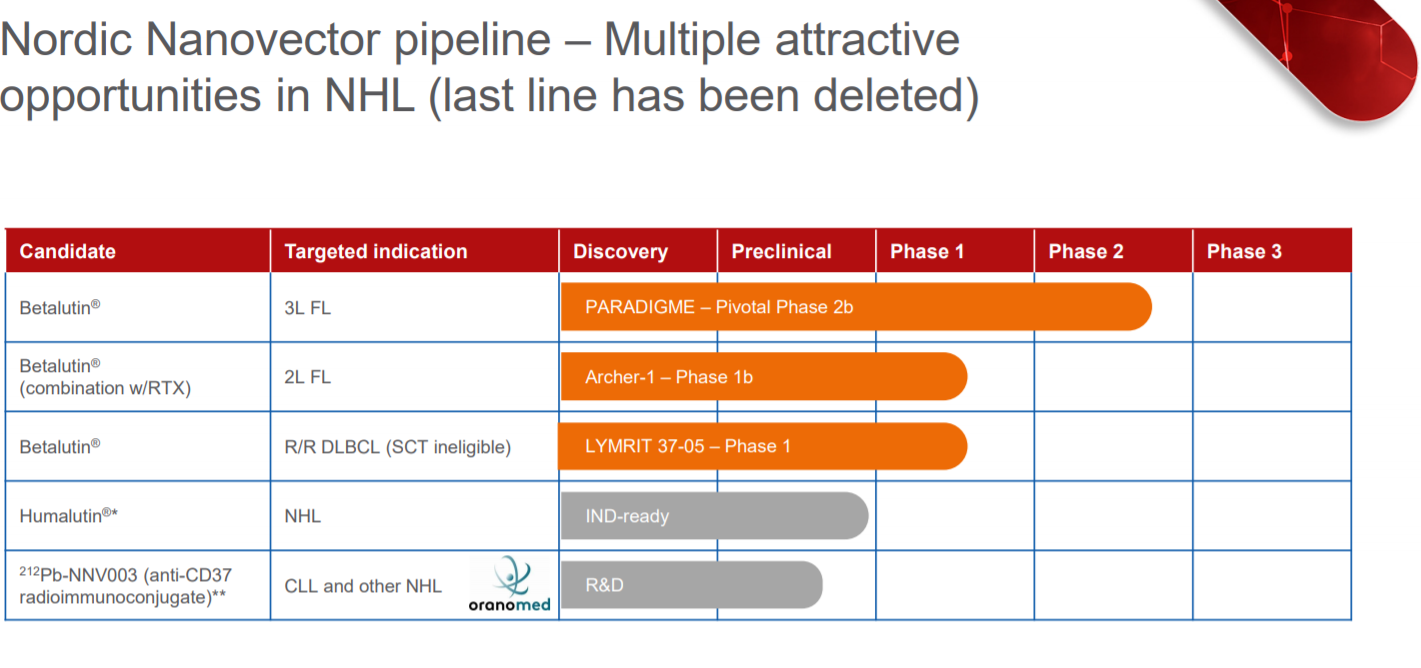 Nordic Nanovector pipeline – Multiple attractive opportunities in NHL (last line has been deleted)

| Candidate | Targeted indication | Discovery | Preclinical | Phase 1 | Phase 2 | Phase 3 |
|---|---|---|---|---|---|---|
| Betalutin® | 3L FL | PARADIGME – Pivotal Phase 2b | | | | |
| Betalutin® (combination w/RTX) | 2L FL | Archer-1 – Phase 1b | | | | |
| Betalutin® | R/R DLBCL (SCT ineligible) | LYMRIT 37-05 – Phase 1 | | | | |
| Humalutin®* | NHL | IND-ready | | | | |
| $^{212}$Pb-NNV003 (anti-CD37 radioimmunoconjugate)** | CLL and other NHL oranomed | R&D | | | | |